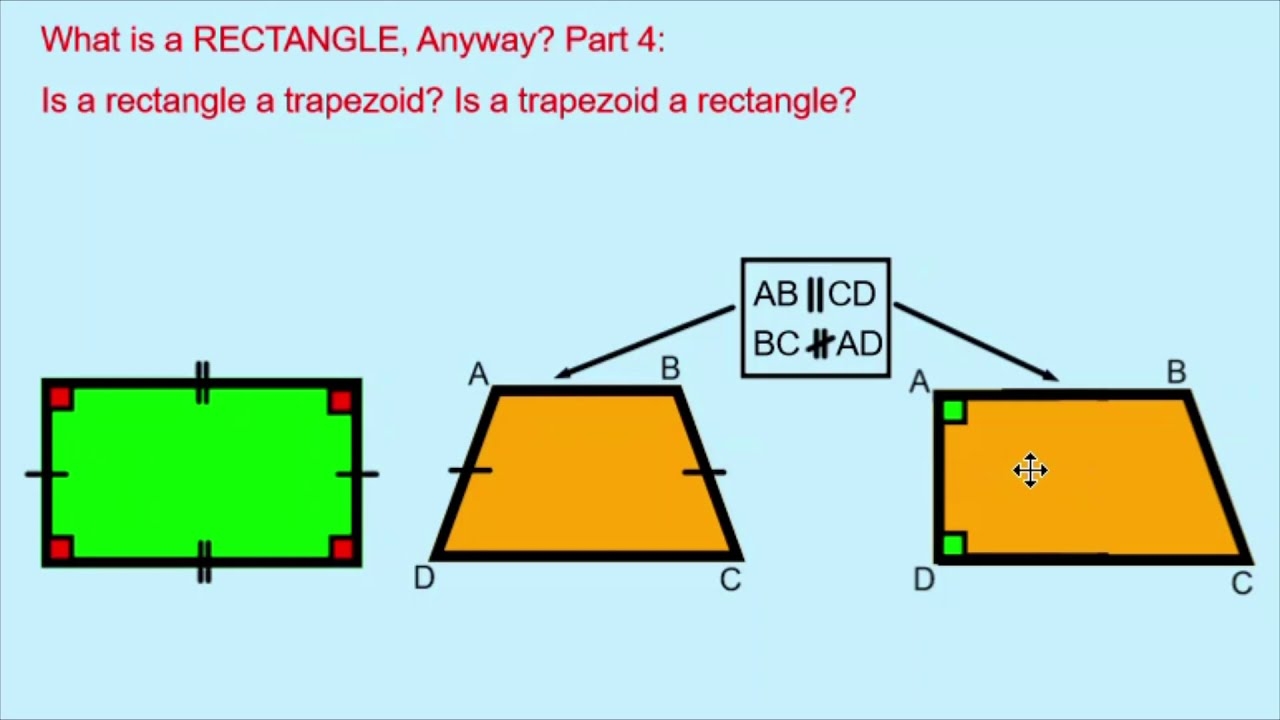 What is a RECTANGLE, Anyway? Part 4:

Is a rectangle a trapezoid? Is a trapezoid a rectangle?

$AB \parallel CD$
$BC \nparallel AD$

A B D C

A B D C